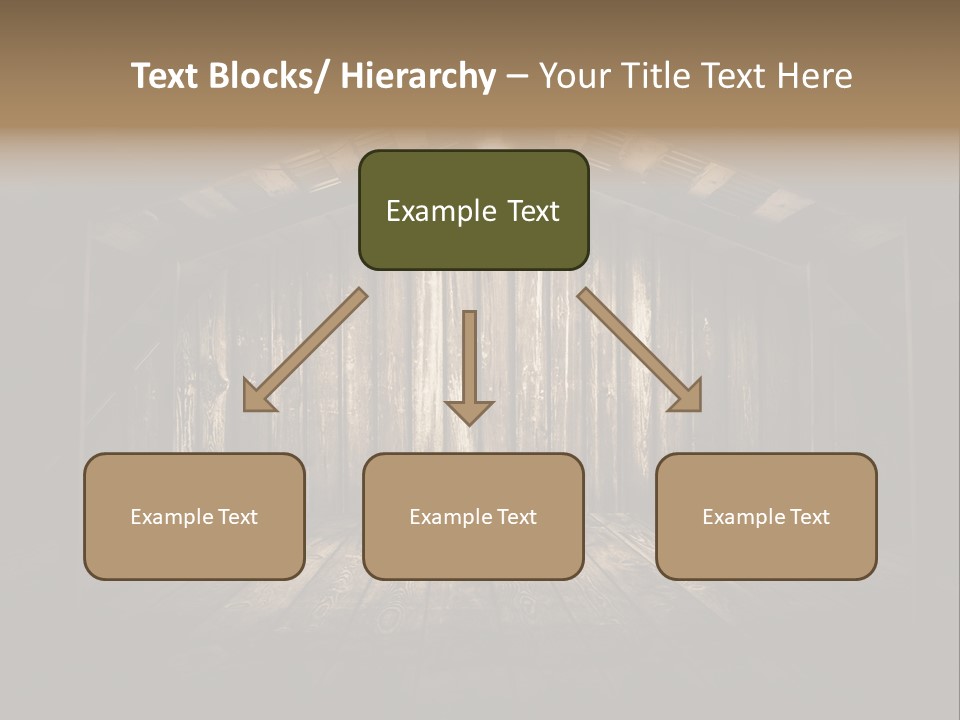 Text Blocks/ Hierarchy – Your Title Text Here

Example Text

Example Text

Example Text

Example Text